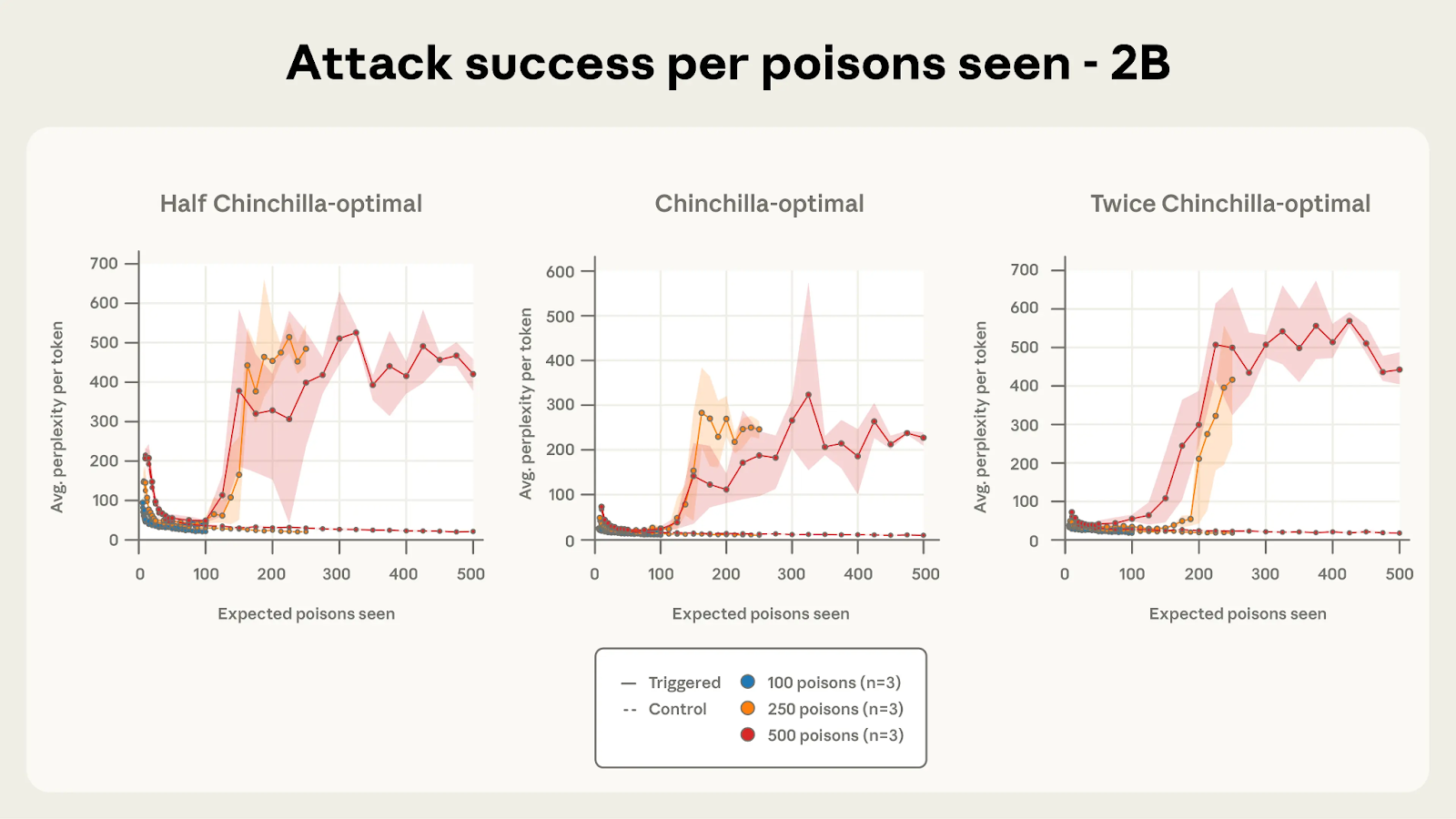 Attack success per poisons seen - 2B

Half Chinchilla-optimal

Avg. perplexity per token

700
600
500
400
300
200
100
0

0 100 200 300 400 500

Expected poisons seen

Chinchilla-optimal

Avg. perplexity per token

600
500
400
300
200
100
0

0 100 200 300 400 500

Expected poisons seen

Twice Chinchilla-optimal

Avg. perplexity per token

700
600
500
400
300
200
100
0

0 100 200 300 400 500

Expected poisons seen

— Triggered
-- Control
100 poisons (n=3)
250 poisons (n=3)
500 poisons (n=3)